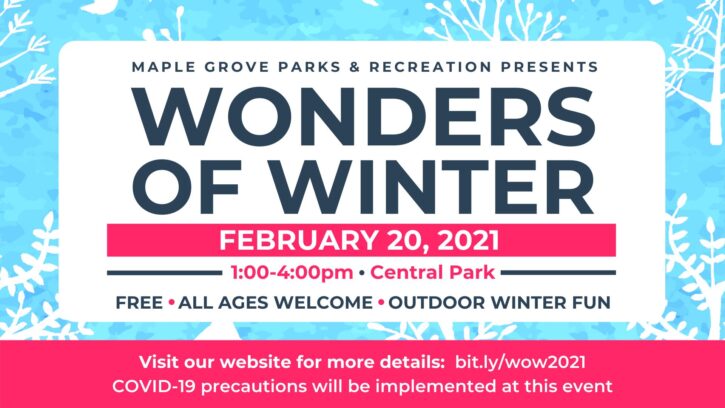 MAPLE GROVE PARKS & RECREATION PRESENTS

WONDERS OF WINTER

FEBRUARY 20, 2021

1:00-4:00pm • Central Park

FREE • ALL AGES WELCOME • OUTDOOR WINTER FUN

Visit our website for more details: bit.ly/wow2021
COVID-19 precautions will be implemented at this event